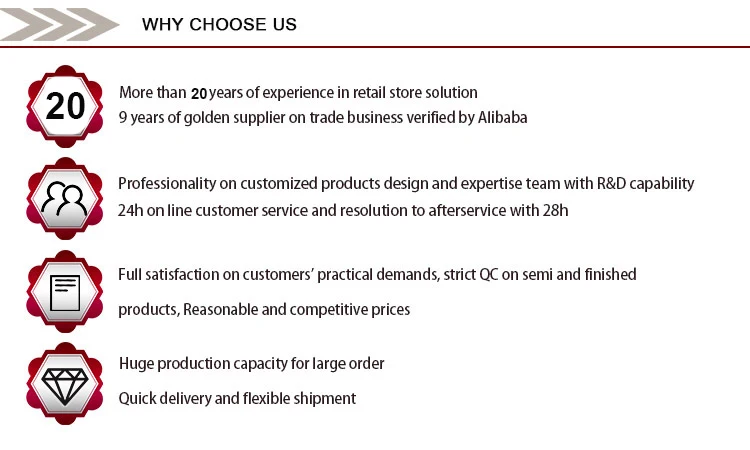 WHY CHOOSE US

20

More than 20 years of experience in retail store solution
9 years of golden supplier on trade business verified by Alibaba

Professionality on customized products design and expertise team with R&D capability
24h on line customer service and resolution to afterservice with 28h

Full satisfaction on customers' practical demands, strict QC on semi and finished products, Reasonable and competitive prices

Huge production capacity for large order
Quick delivery and flexible shipment